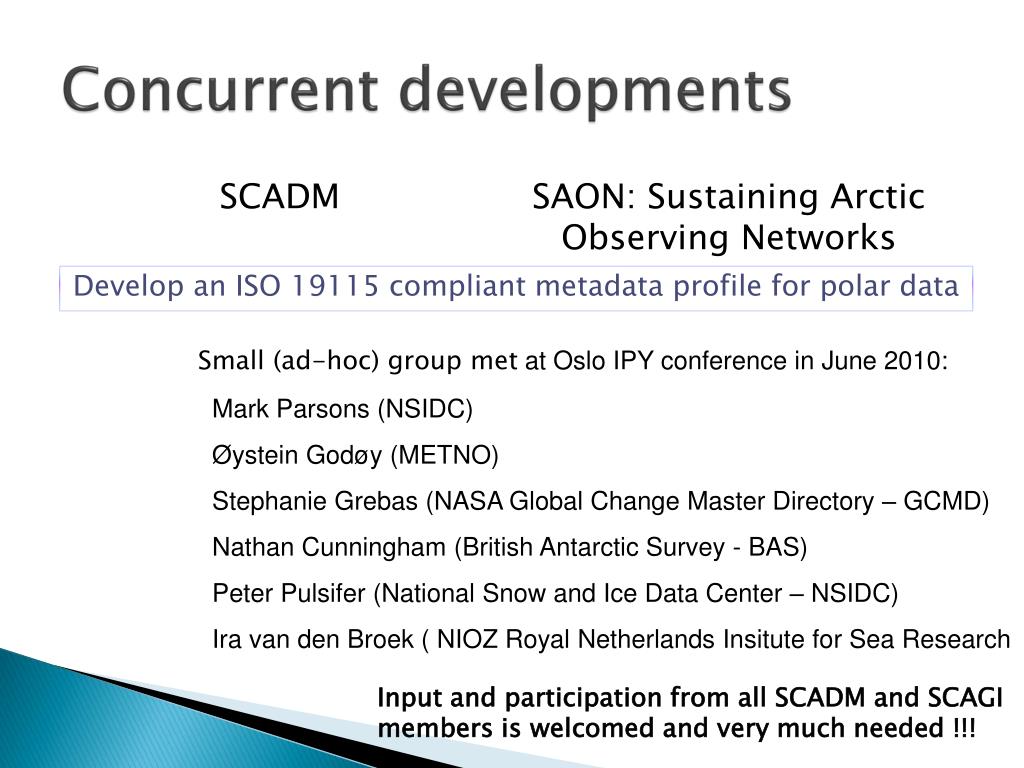 Concurrent developments

SCADM

SAON: Sustaining Arctic Observing Networks

Develop an ISO 19115 compliant metadata profile for polar data

Small (ad-hoc) group met at Oslo IPY conference in June 2010:

Mark Parsons (NSIDC)

Øystein Godøy (METNO)

Stephanie Grebas (NASA Global Change Master Directory – GCMD)

Nathan Cunningham (British Antarctic Survey - BAS)

Peter Pulsifer (National Snow and Ice Data Center – NSIDC)

Ira van den Broek ( NIOZ Royal Netherlands Insitute for Sea Research

Input and participation from all SCADM and SCAGI members is welcomed and very much needed !!!